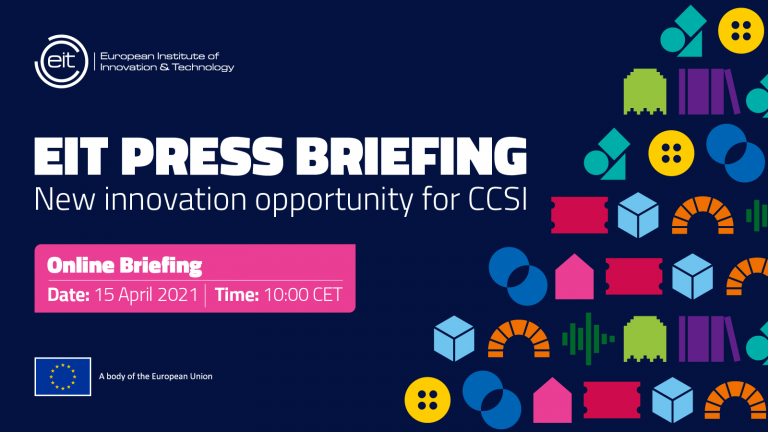 eit European Institute of Innovation & Technology

EIT PRESS BRIEFING
New innovation opportunity for CCSI

Online Briefing
Date: 15 April 2021 | Time: 10:00 CET

A body of the European Union